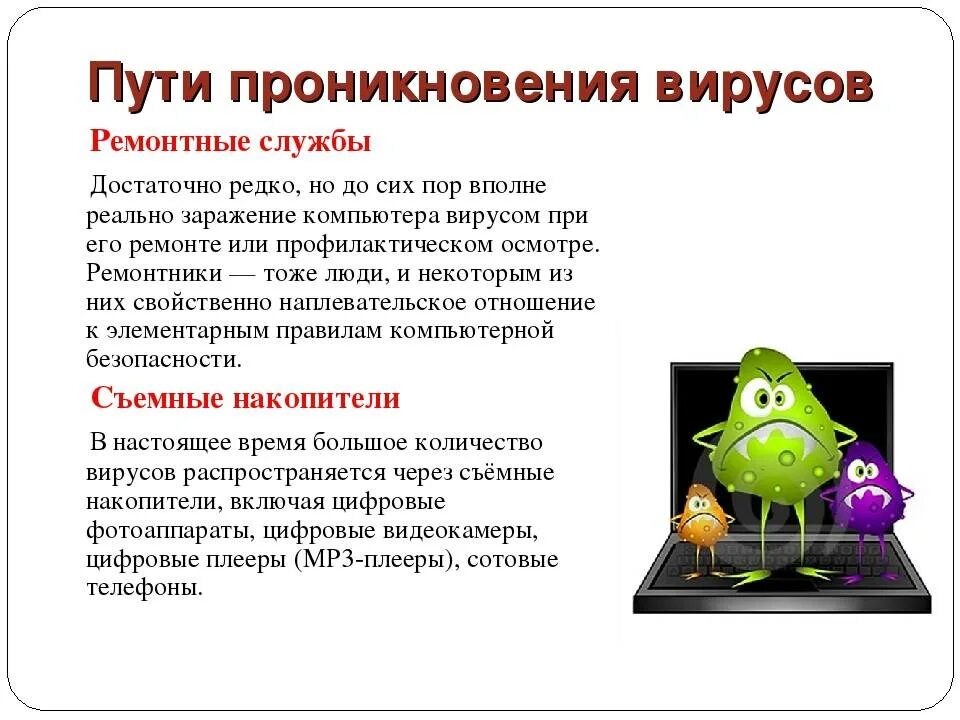 Пути проникновения вирусов

Ремонтные службы

Достаточно редко, но до сих пор вполне реально заражение компьютера вирусом при его ремонте или профилактическом осмотре. Ремонтники — тоже люди, и некоторым из них свойственно наплевательское отношение к элементарным правилам компьютерной безопасности.

Съемные накопители

В настоящее время большое количество вирусов распространяется через съёмные накопители, включая цифровые фотоаппараты, цифровые видеокамеры, цифровые плееры (MP3-плееры), сотовые телефоны.